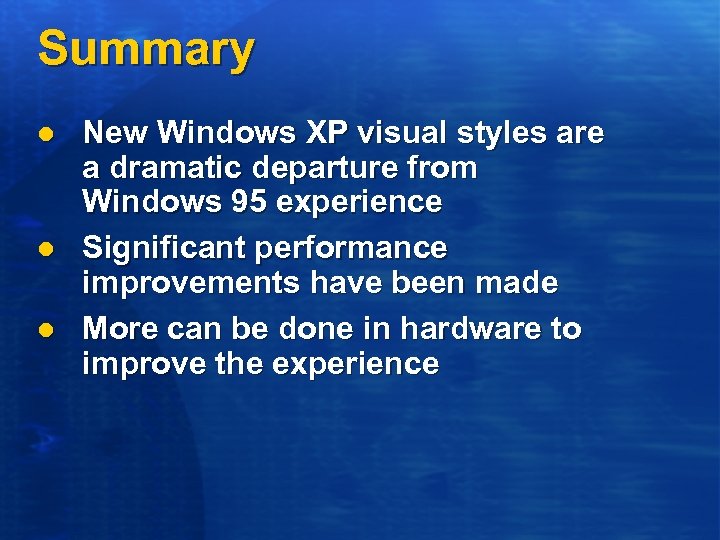 Summary

- New Windows XP visual styles are a dramatic departure from Windows 95 experience
- Significant performance improvements have been made
- More can be done in hardware to improve the experience